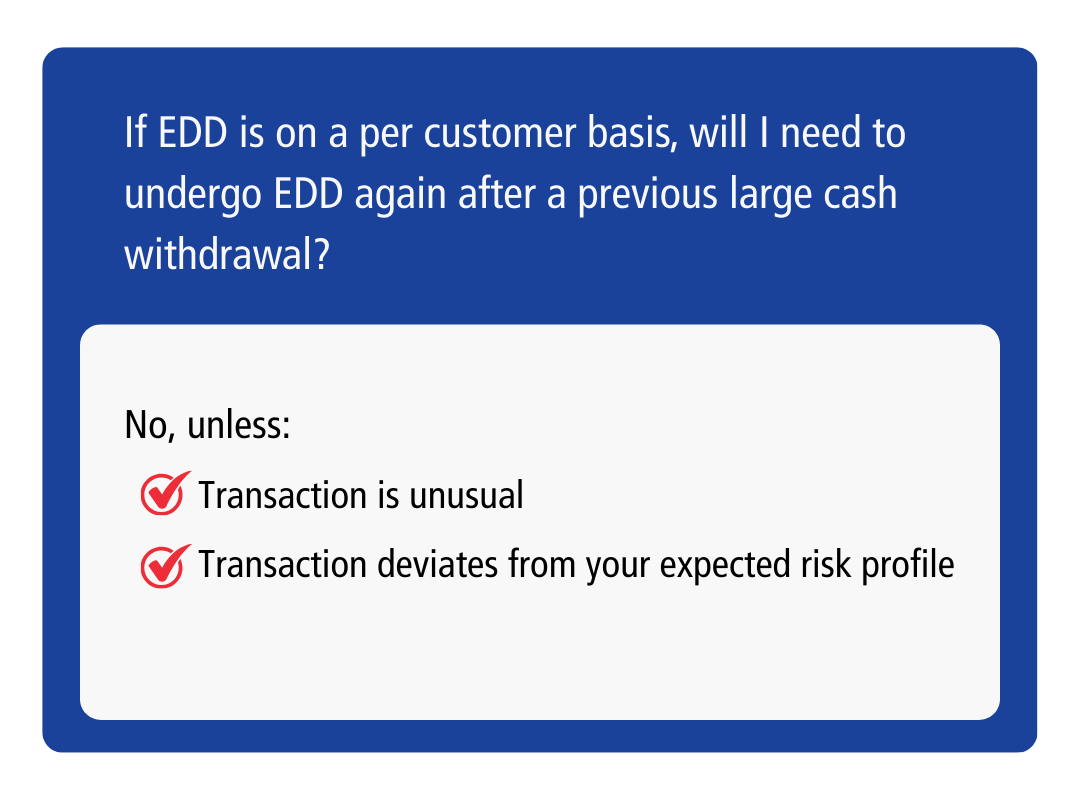 If EDD is on a per customer basis, will I need to undergo EDD again after a previous large cash withdrawal?

No, unless:

Transaction is unusual

Transaction deviates from your expected risk profile